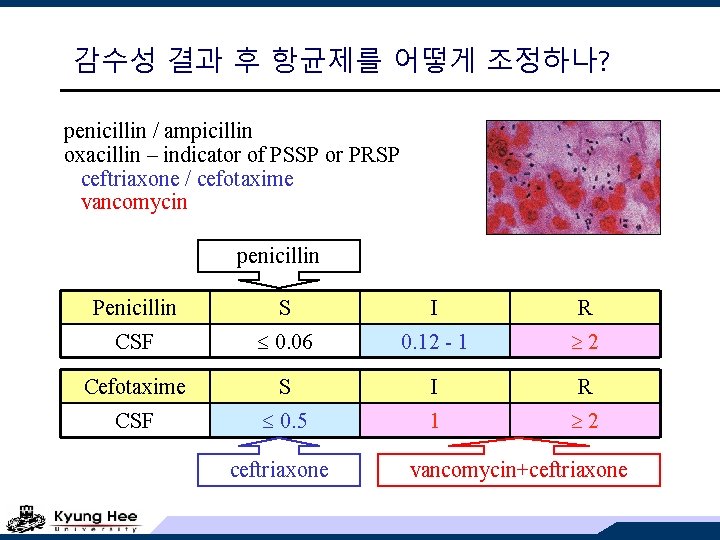 감수성 결과 후 항균제를 어떻게 조정하나?

penicillin / ampicillin
oxacillin – indicator of PSSP or PRSP
ceftriaxone / cefotaxime
vancomycin

penicillin

| Penicillin | S | I | R |
|---|---|---|---|
| CSF | $\leq 0.06$ | 0.12 - 1 | $\geq 2$ |

| Cefotaxime | S | I | R |
|---|---|---|---|
| CSF | $\leq 0.5$ | 1 | $\geq 2$ |

ceftriaxone

vancomycin+ceftriaxone

Kyung Hee
University